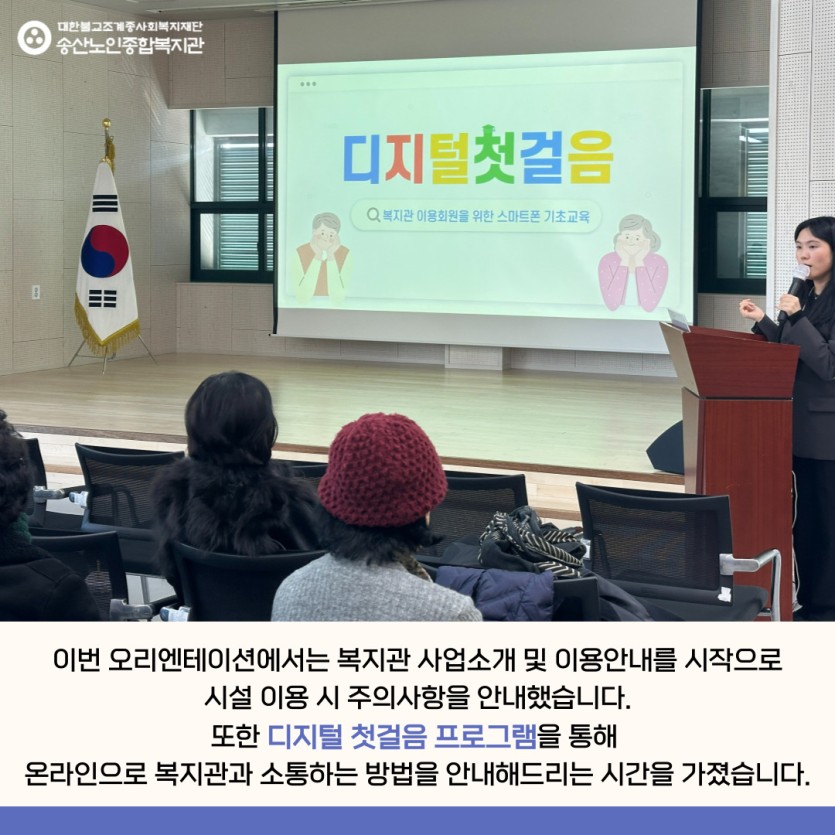 대한불교조계종사회복지재단
송산노인종합복지관

디지털첫걸음

복지관 이용회원을 위한 스마트폰 기초교육

이번 오리엔테이션에서는 복지관 사업소개 및 이용안내를 시작으로 시설 이용 시 주의사항을 안내했습니다.
또한 디지털 첫걸음 프로그램을 통해 온라인으로 복지관과 소통하는 방법을 안내해드리는 시간을 가졌습니다.